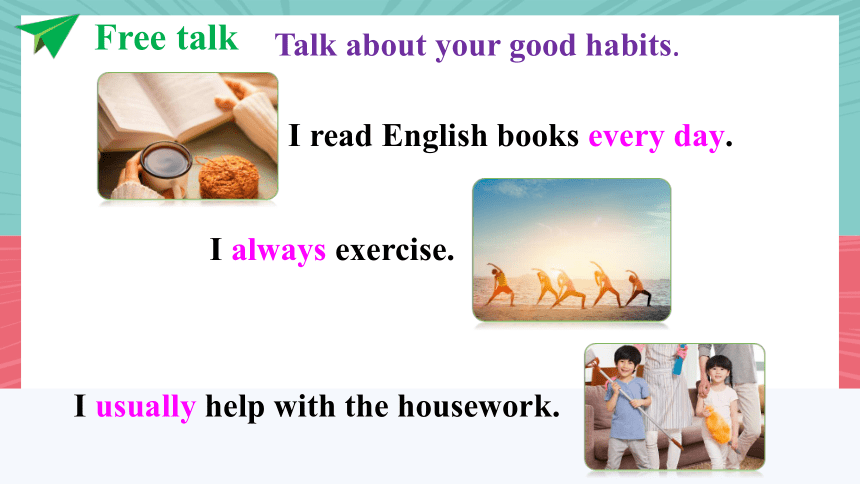 Free talk

Talk about your good habits.

I read English books every day.

I always exercise.

I usually help with the housework.